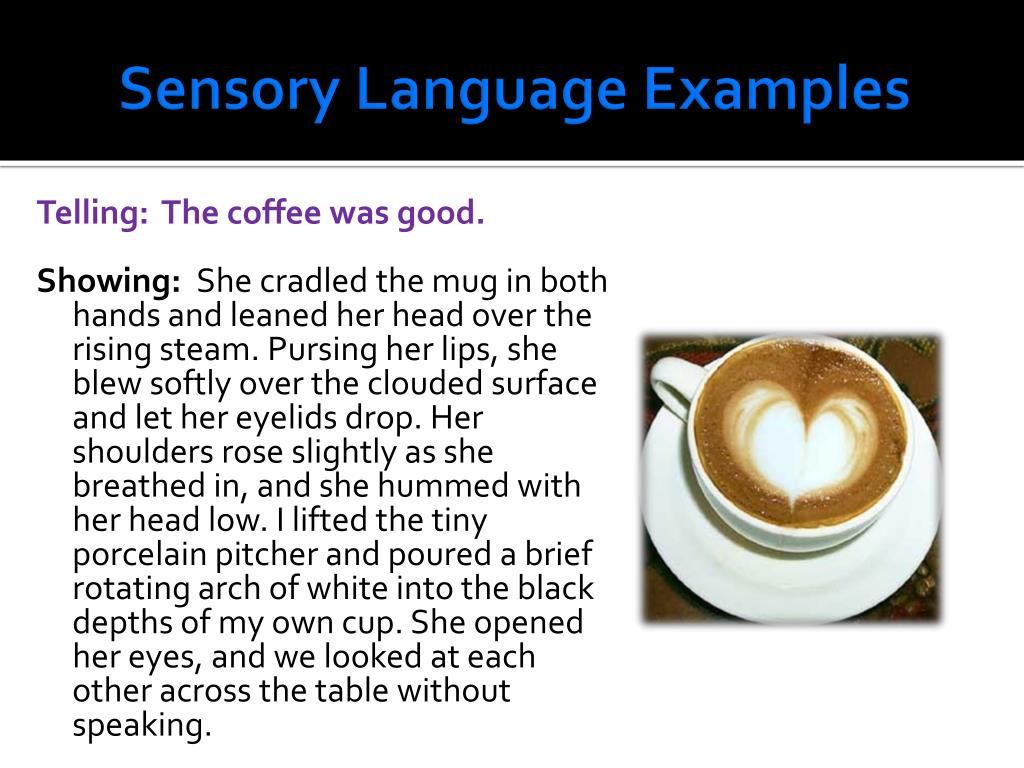 Sensory Language Examples

Telling: The coffee was good.

Showing: She cradled the mug in both hands and leaned her head over the rising steam. Pursing her lips, she blew softly over the clouded surface and let her eyelids drop. Her shoulders rose slightly as she breathed in, and she hummed with her head low. I lifted the tiny porcelain pitcher and poured a brief rotating arch of white into the black depths of my own cup. She opened her eyes, and we looked at each other across the table without speaking.